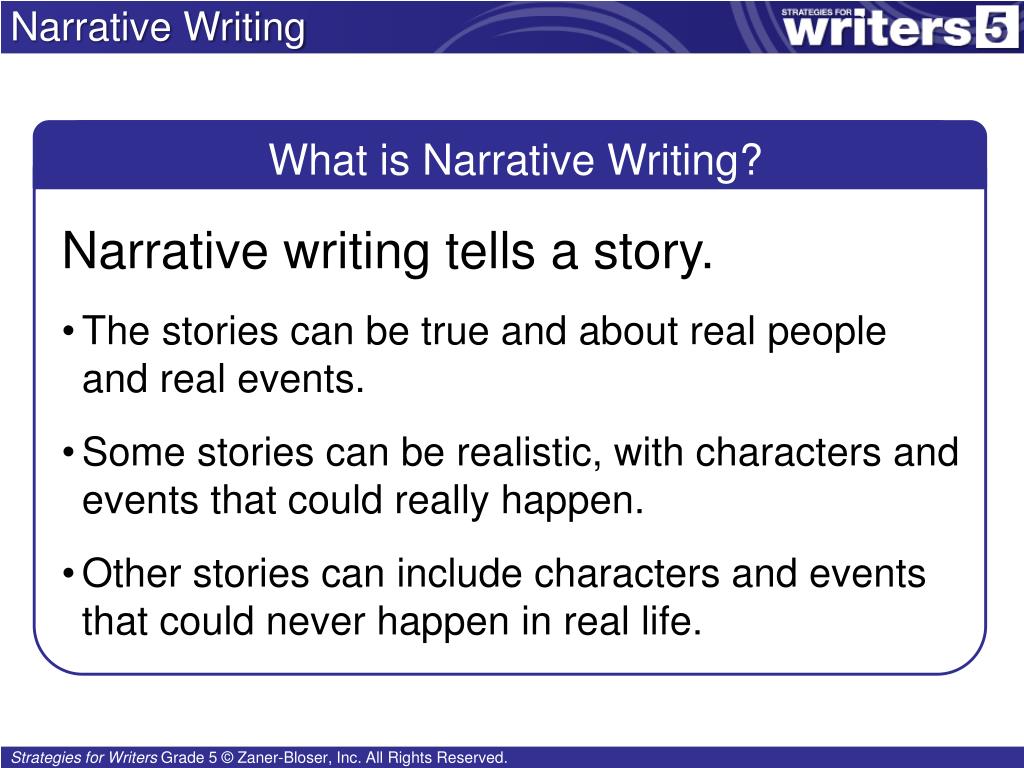 Narrative Writing

STRATEGIES FOR writers 5

What is Narrative Writing?

Narrative writing tells a story.

• The stories can be true and about real people and real events.

• Some stories can be realistic, with characters and events that could really happen.

• Other stories can include characters and events that could never happen in real life.

Strategies for Writers Grade 5 © Zaner-Bloser, Inc. All Rights Reserved.